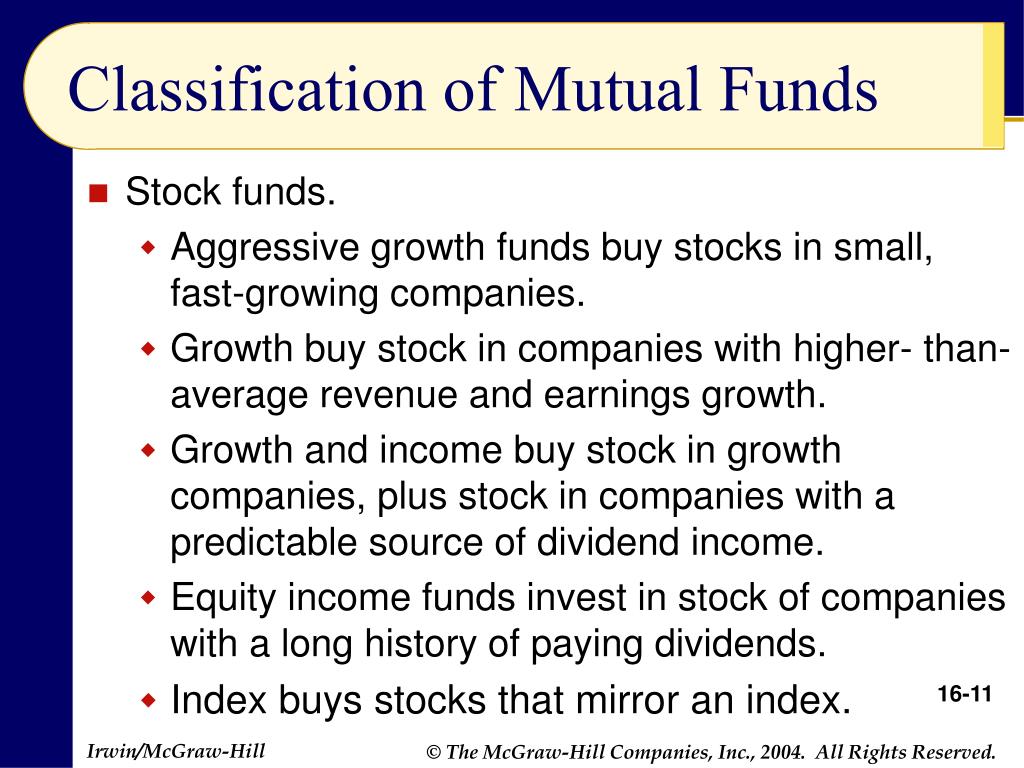 Classification of Mutual Funds

Stock funds.

Aggressive growth funds buy stocks in small, fast-growing companies.

Growth buy stock in companies with higher- than-average revenue and earnings growth.

Growth and income buy stock in growth companies, plus stock in companies with a predictable source of dividend income.

Equity income funds invest in stock of companies with a long history of paying dividends.

Index buys stocks that mirror an index.

16-11

Irwin/McGraw-Hill

© The McGraw-Hill Companies, Inc., 2004. All Rights Reserved.